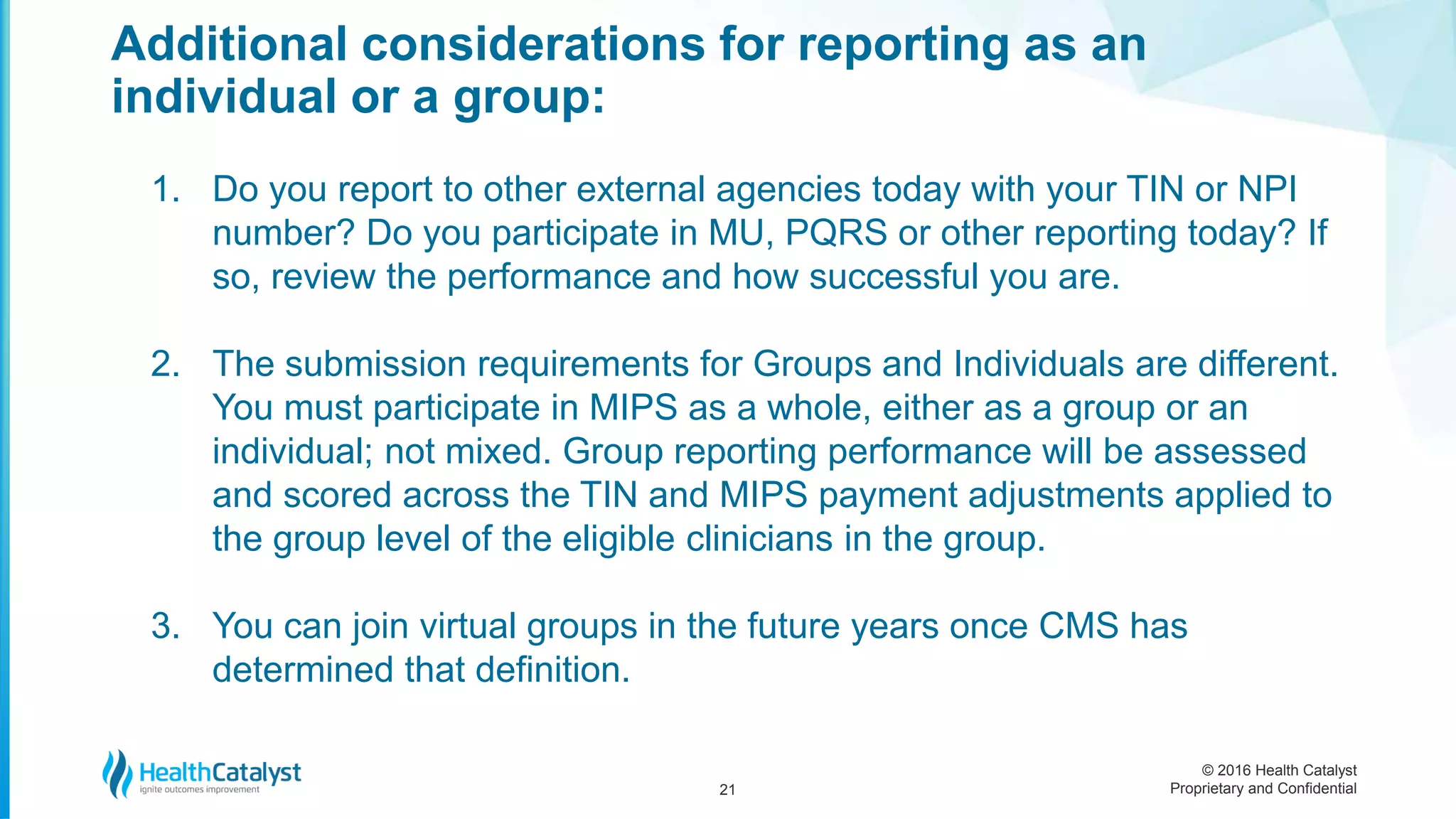 Additional considerations for reporting as an individual or a group:

1. Do you report to other external agencies today with your TIN or NPI number? Do you participate in MU, PQRS or other reporting today? If so, review the performance and how successful you are.

2. The submission requirements for Groups and Individuals are different. You must participate in MIPS as a whole, either as a group or an individual; not mixed. Group reporting performance will be assessed and scored across the TIN and MIPS payment adjustments applied to the group level of the eligible clinicians in the group.

3. You can join virtual groups in the future years once CMS has determined that definition.

HealthCatalyst
ignite outcomes improvement

21

© 2016 Health Catalyst
Proprietary and Confidential